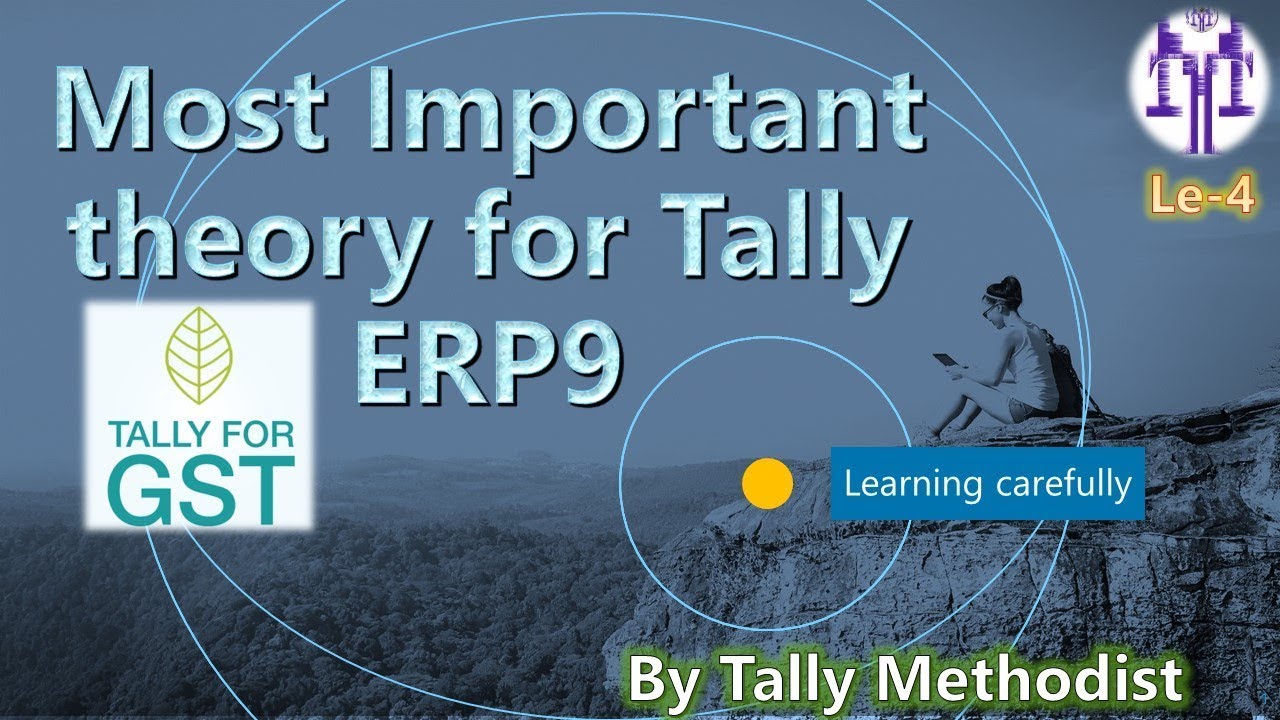 Most Important theory for Tally ERP9

Le-4

TALLY FOR GST

Learning carefully

By Tally Methodist